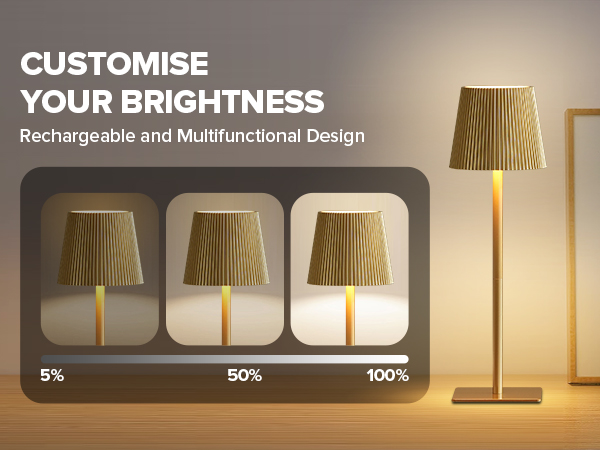 CUSTOMISE
YOUR BRIGHTNESS

Rechargeable and Multifunctional Design

5%
50%
100%